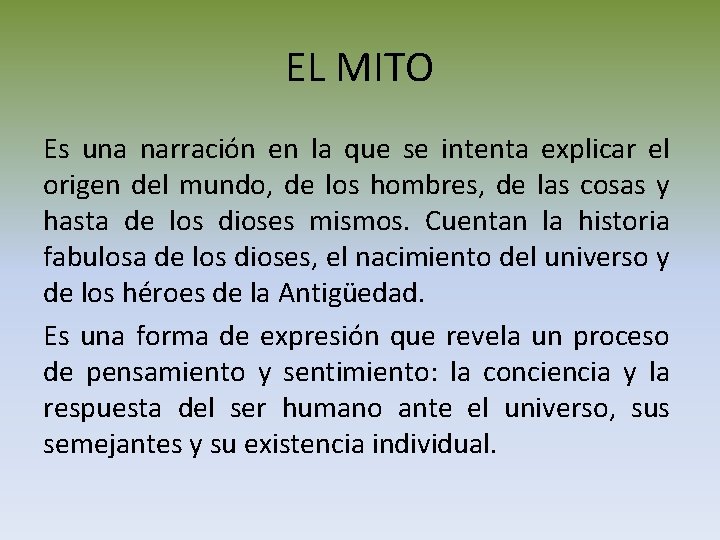 EL MITO

Es una narración en la que se intenta explicar el origen del mundo, de los hombres, de las cosas y hasta de los dioses mismos. Cuentan la historia fabulosa de los dioses, el nacimiento del universo y de los héroes de la Antigüedad.

Es una forma de expresión que revela un proceso de pensamiento y sentimiento: la conciencia y la respuesta del ser humano ante el universo, sus semejantes y su existencia individual.